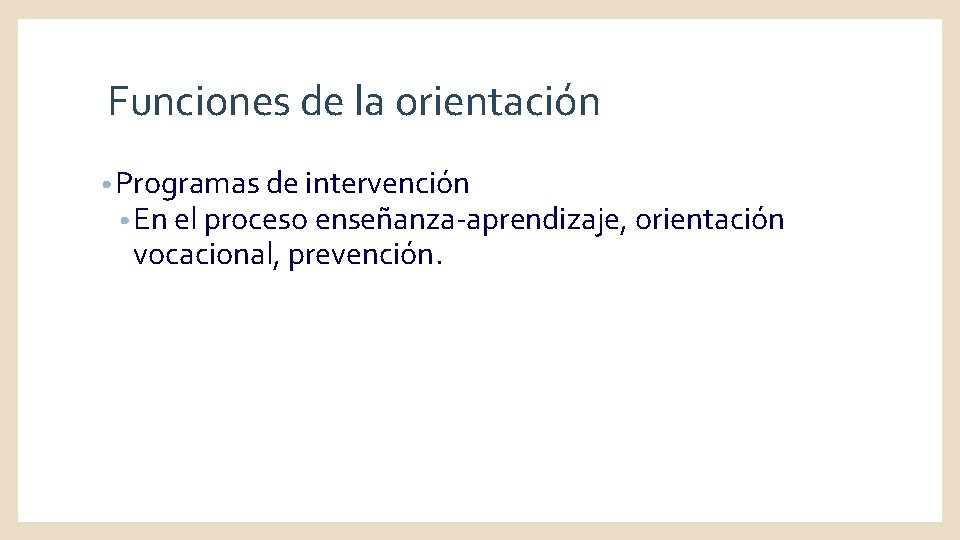 Funciones de la orientación

• Programas de intervención
  • En el proceso enseñanza-aprendizaje, orientación vocacional, prevención.